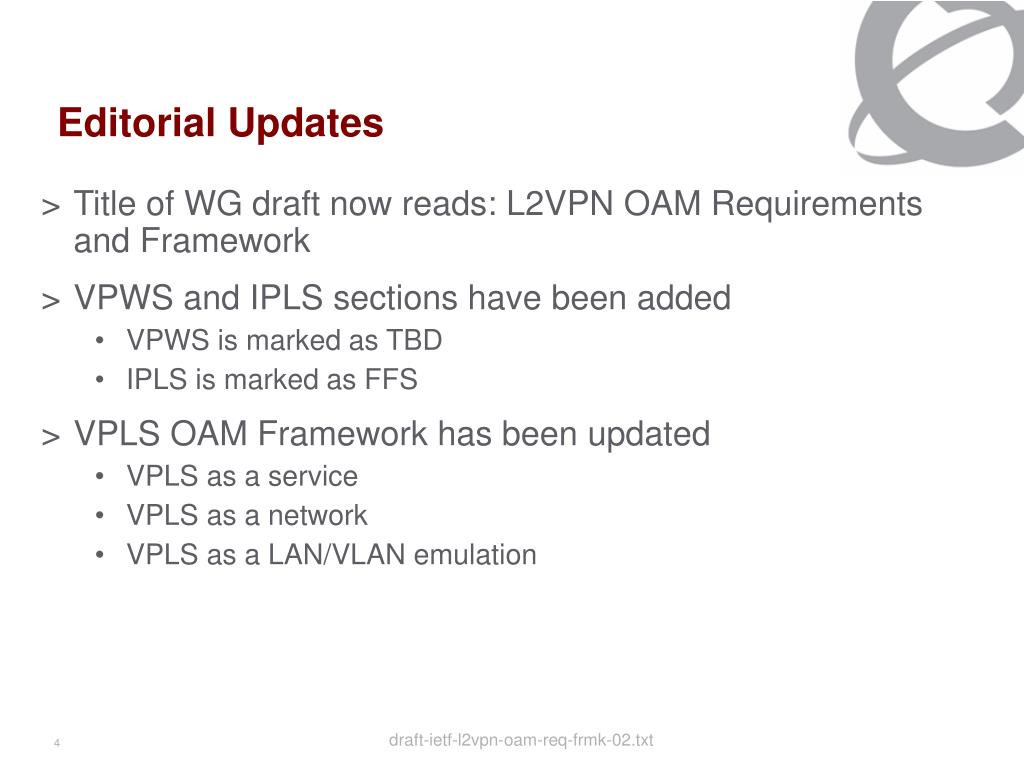 Editorial Updates

> Title of WG draft now reads: L2VPN OAM Requirements and Framework

> VPWS and IPLS sections have been added

• VPWS is marked as TBD
• IPLS is marked as FFS

> VPLS OAM Framework has been updated

• VPLS as a service
• VPLS as a network
• VPLS as a LAN/VLAN emulation

4

draft-ietf-l2vpn-oam-req-frmk-02.txt